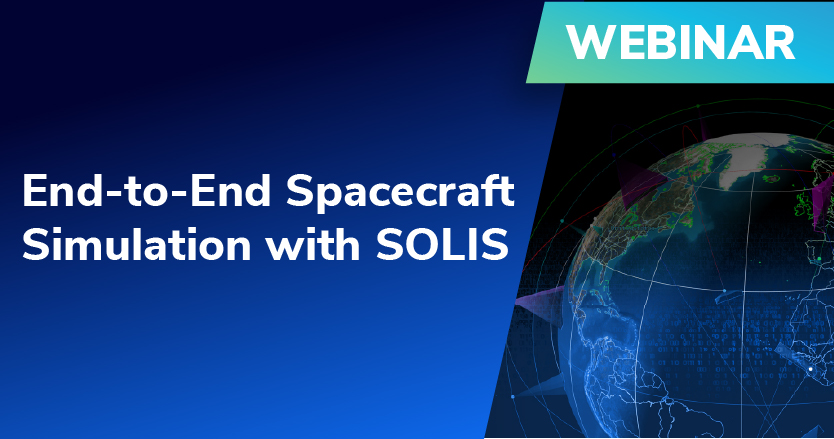 WEBINAR

End-to-End Spacecraft Simulation with SOLIS